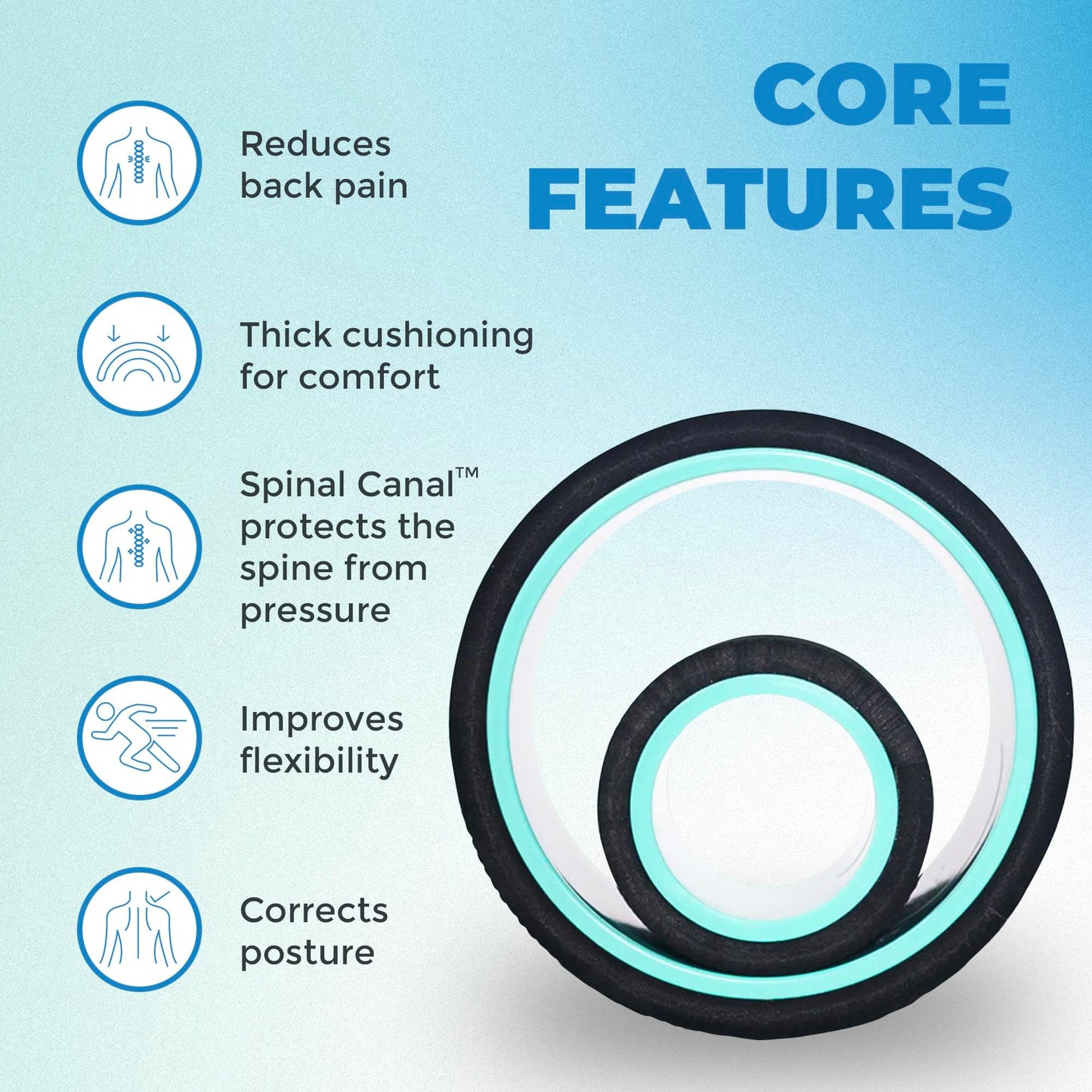 CORE FEATURES

Reduces back pain

Thick cushioning for comfort

Spinal Canal™ protects the spine from pressure

Improves flexibility

Corrects posture